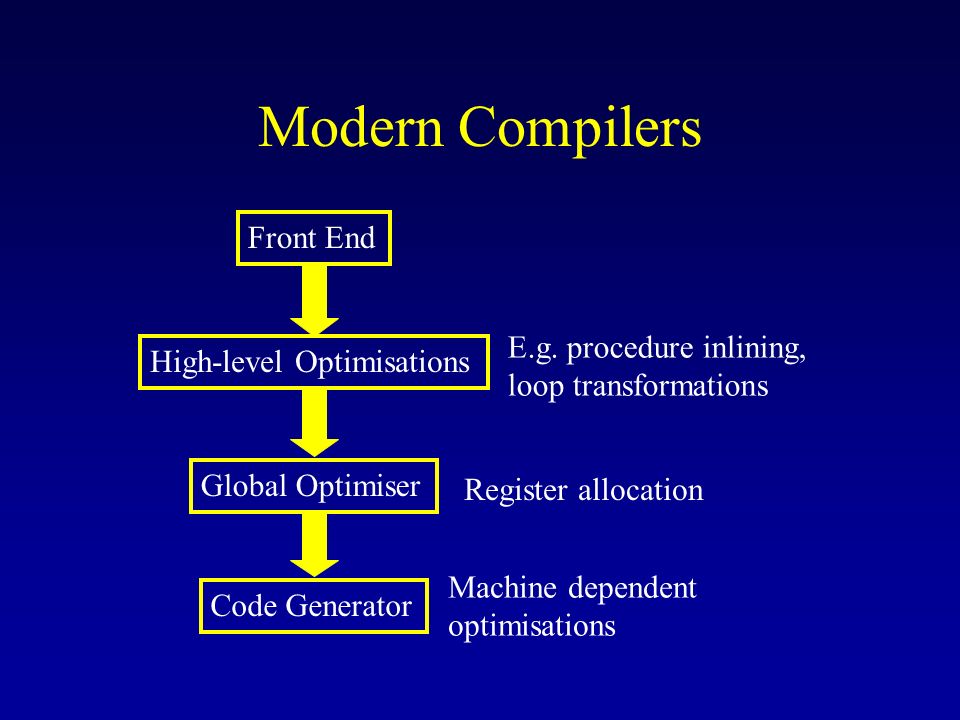 Modern Compilers

Front End

High-level Optimisations

E.g. procedure inlining, loop transformations

Global Optimiser

Register allocation

Code Generator

Machine dependent optimisations